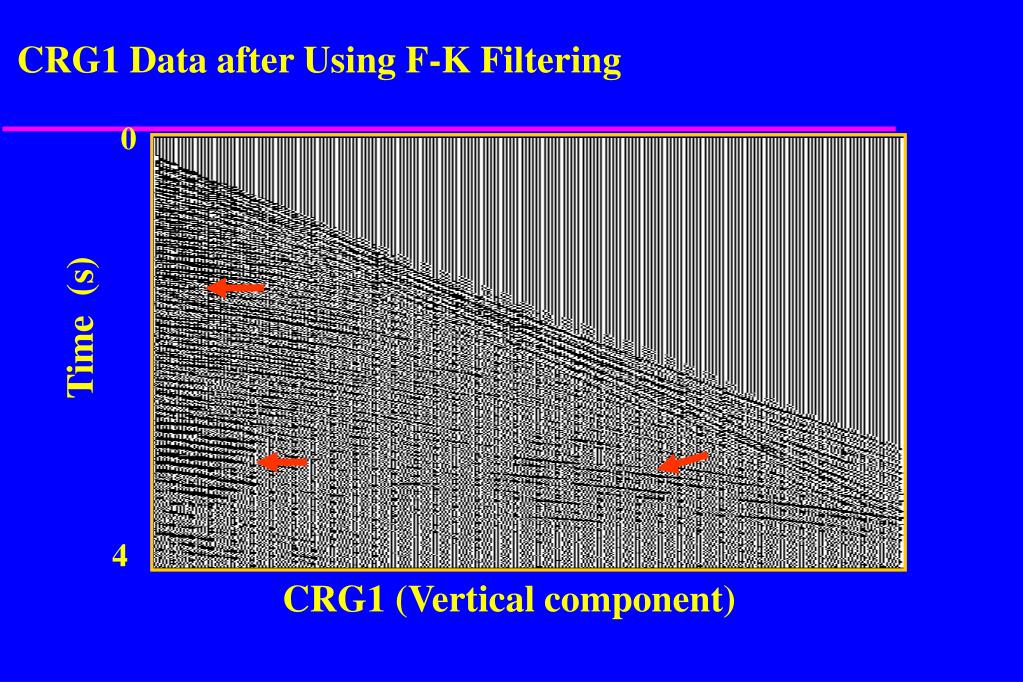 CRG1 Data after Using F-K Filtering

0

Time (s)

4

CRG1 (Vertical component)